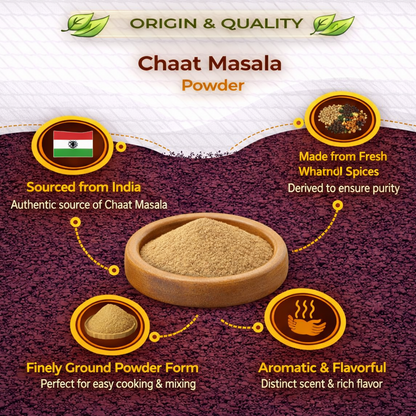 ORIGIN & QUALITY

Chaat Masala
Powder

Sourced from India
Authentic source of Chaat Masala

Made from Fresh Whatndl Spices
Derived to ensure purity

Finely Ground Powder Form
Perfect for easy cooking & mixing

Aromatic & Flavorful
Distinct scent & rich flavor